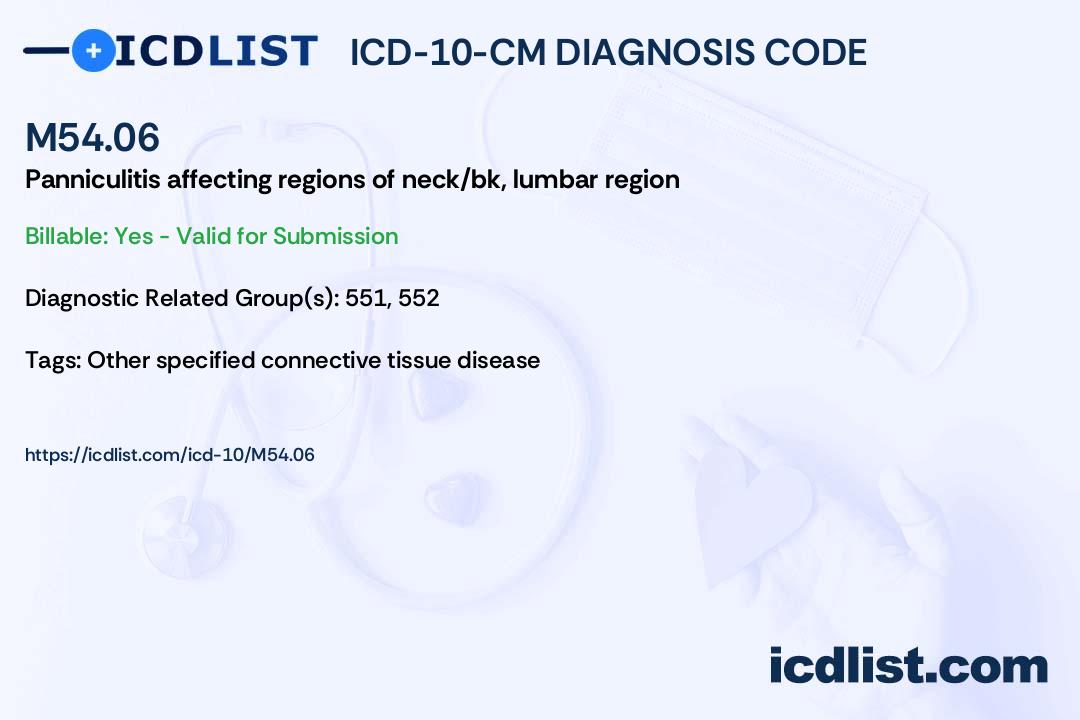 ICDLIST ICD-10-CM DIAGNOSIS CODE

M54.06

Panniculitis affecting regions of neck/bk, lumbar region

Billable: Yes - Valid for Submission

Diagnostic Related Group(s): 551, 552

Tags: Other specified connective tissue disease

https://icdlist.com/icd-10/M54.06

icdlist.com